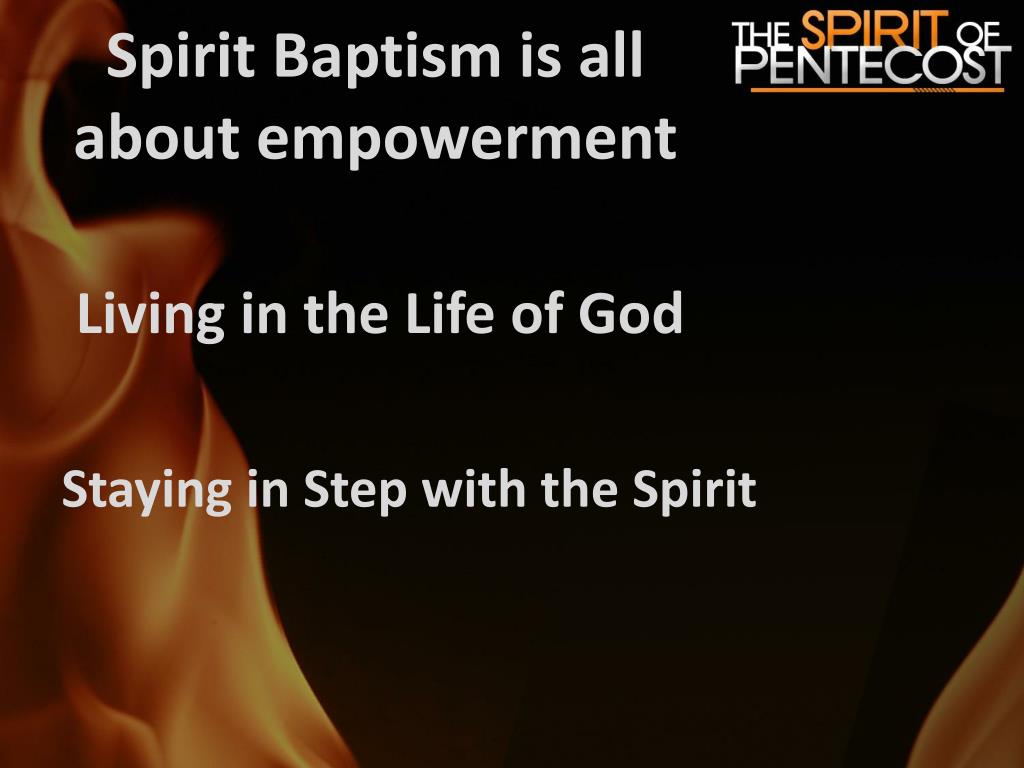 Spirit Baptism is all about empowerment

THE SPIRIT OF PENTECOST

Living in the Life of God

Staying in Step with the Spirit